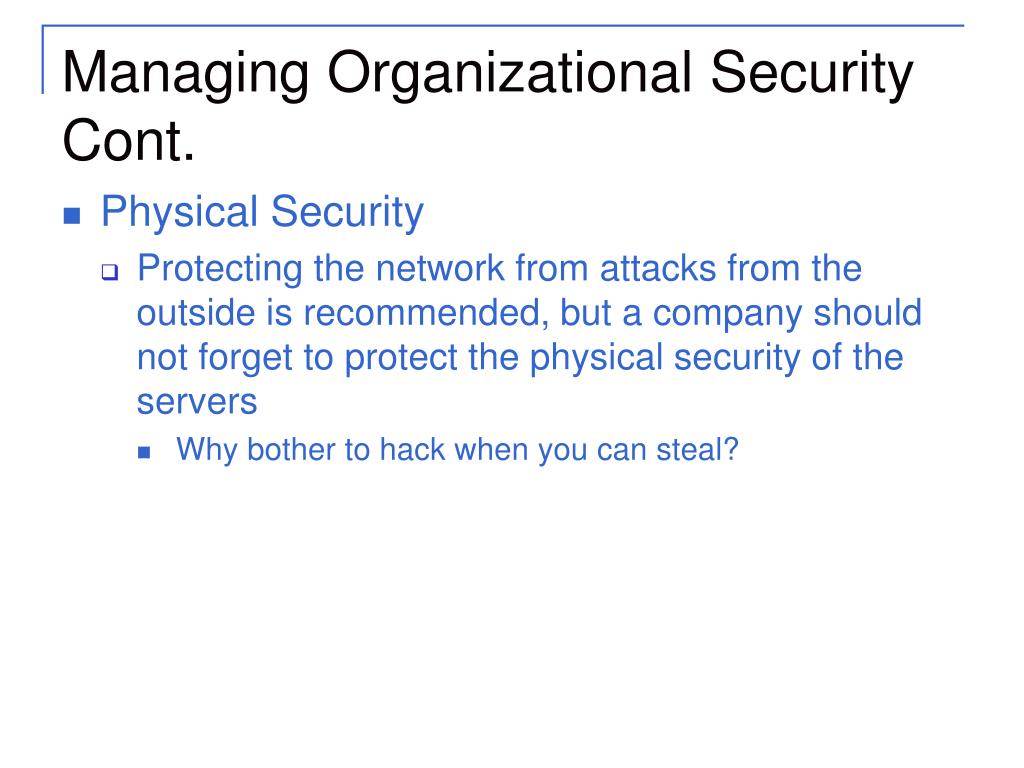 Managing Organizational Security Cont.

Physical Security

Protecting the network from attacks from the outside is recommended, but a company should not forget to protect the physical security of the servers

Why bother to hack when you can steal?